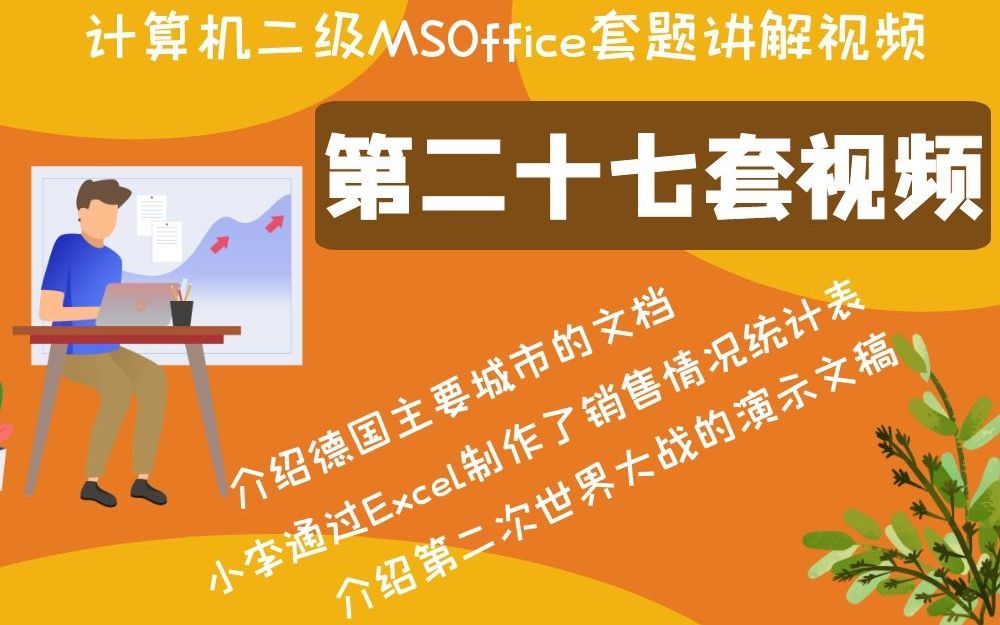 计算机二级MSOffice套题讲解视频

第二十七套视频

介绍德国主要城市的文档

小李通过Excel制作了销售情况统计表

介绍第二次世界大战的演示文稿